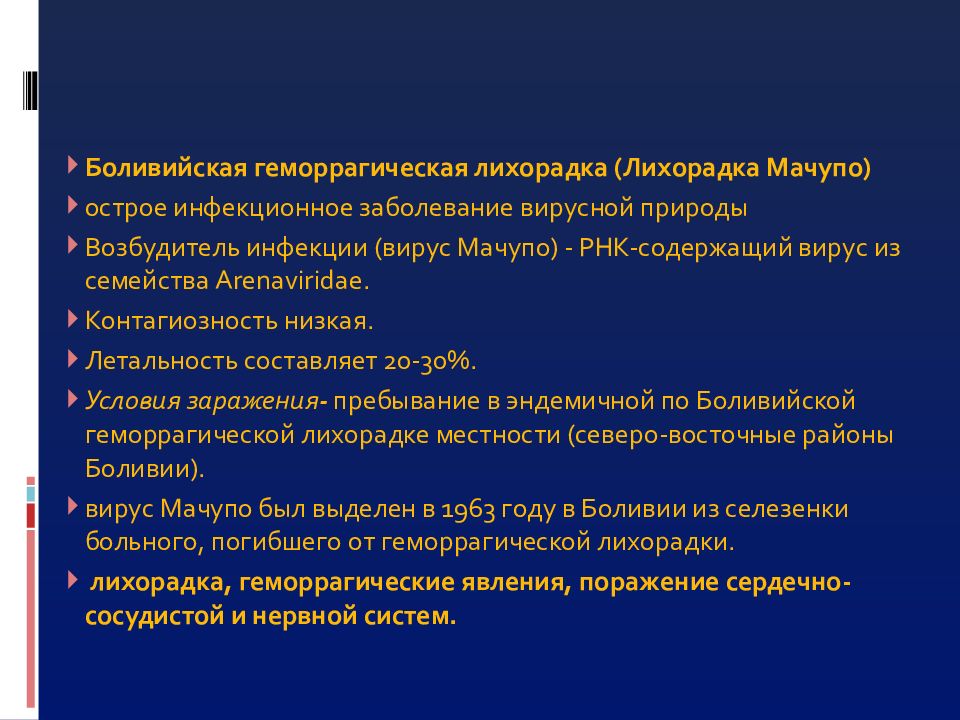 Боливийская геморрагическая лихорадка (Лихорадка Мачупо)

острое инфекционное заболевание вирусной природы

Возбудитель инфекции (вирус Мачупо) - РНК-содержащий вирус из семейства Arenaviridae.

Контагиозность низкая.

Летальность составляет 20-30%.

Условия заражения- пребывание в эндемичной по Боливийской геморрагической лихорадке местности (северо-восточные районы Боливии).

вирус Мачупо был выделен в 1963 году в Боливии из селезенки больного, погибшего от геморрагической лихорадки.

лихорадка, геморрагические явления, поражение сердечно-сосудистой и нервной систем.